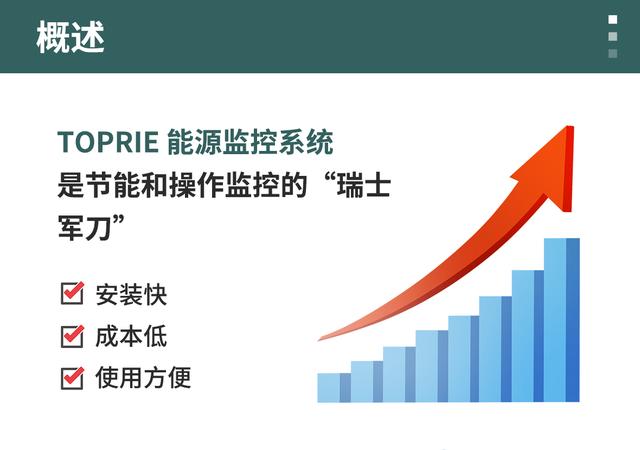 概述

TOPRIE 能源监控系统
是节能和操作监控的“瑞士军刀”

安装快

成本低

使用方便